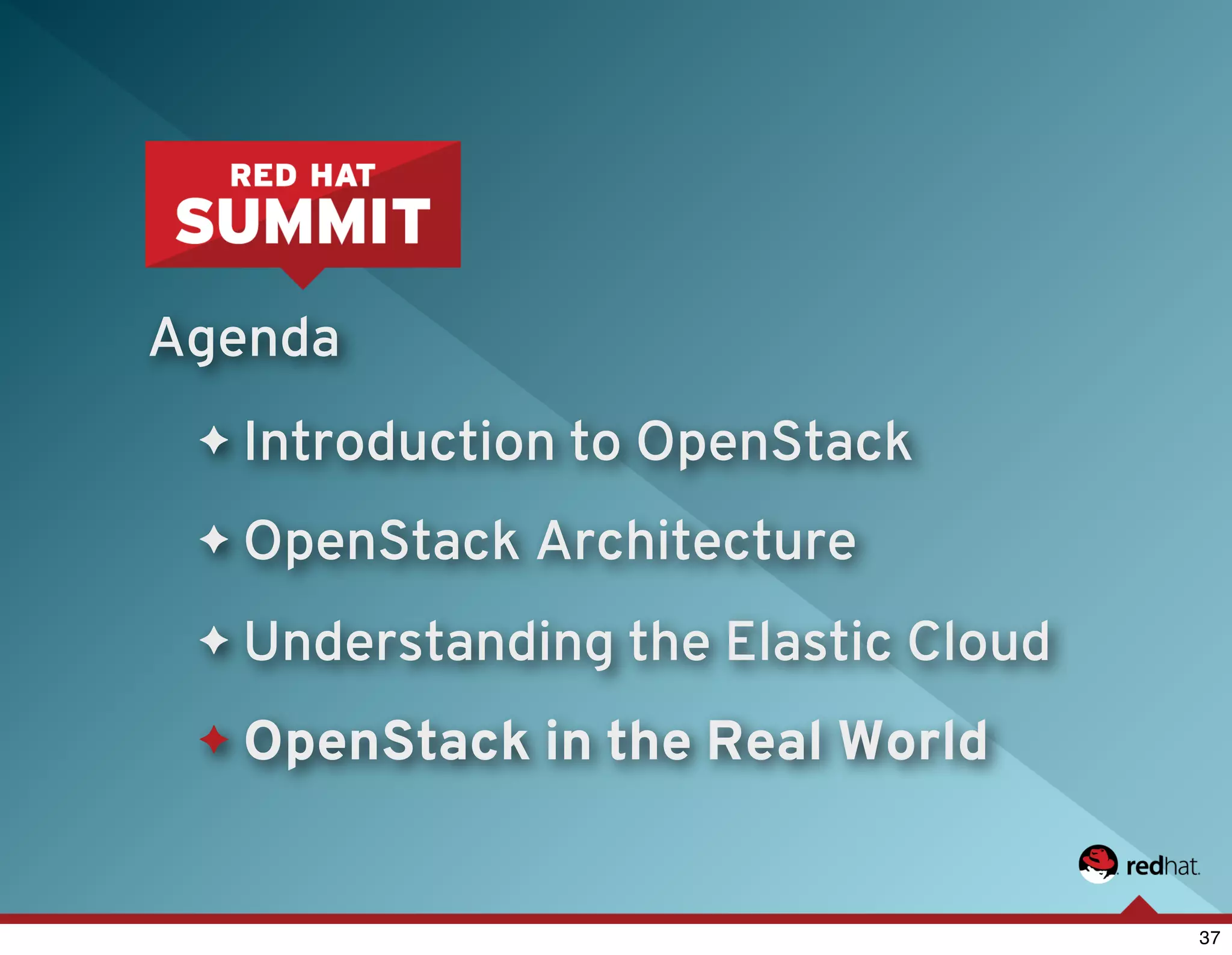 RED HAT
SUMMIT

Agenda

✦ Introduction to OpenStack

✦ OpenStack Architecture

✦ Understanding the Elastic Cloud

✦ OpenStack in the Real World

redhat.

37